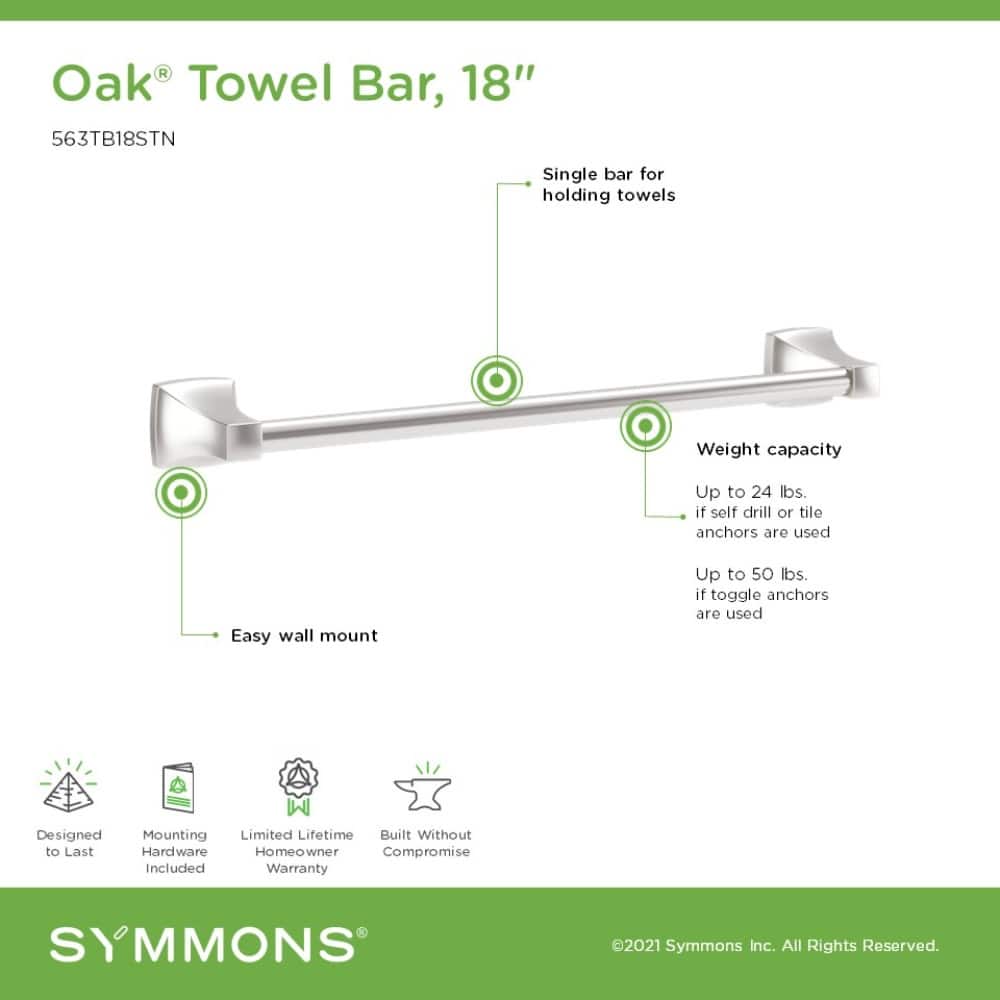 Oak® Towel Bar, 18"

563TB18STN

Single bar for holding towels

Weight capacity

Up to 24 lbs. if self drill or tile anchors are used

Up to 50 lbs. if toggle anchors are used

Easy wall mount

Designed to Last

Mounting Hardware Included

Limited Lifetime Homeowner Warranty

Built Without Compromise

SYMMONS®

©2021 Symmons Inc. All Rights Reserved.